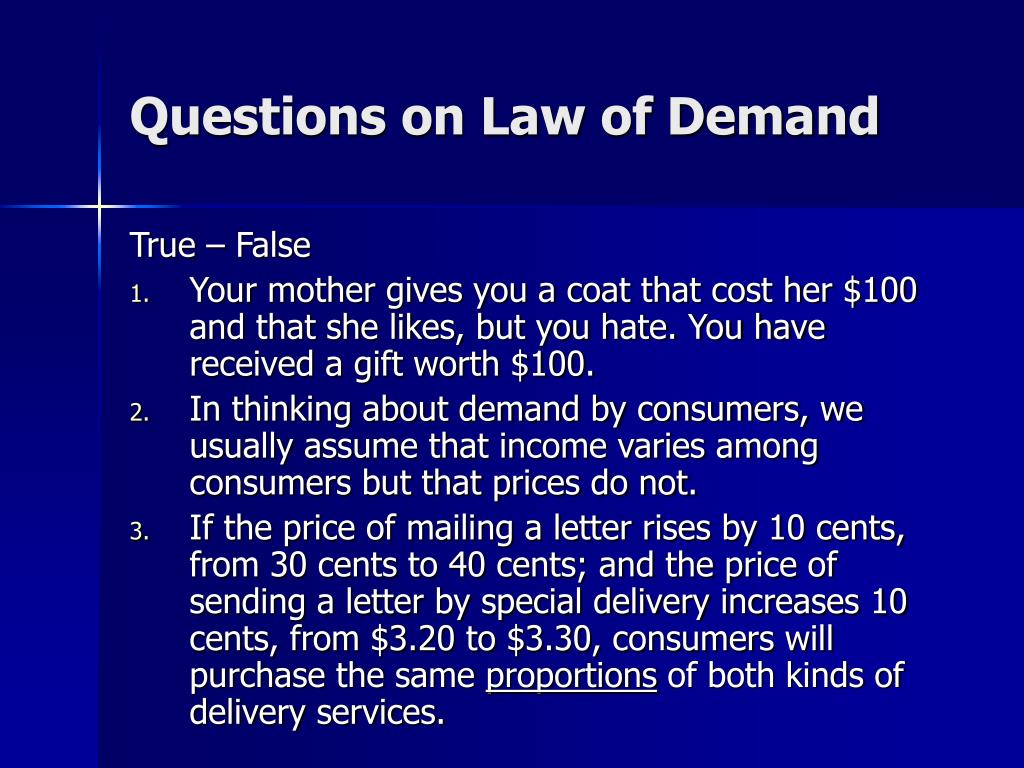 Questions on Law of Demand

True – False

1. Your mother gives you a coat that cost her \$100 and that she likes, but you hate. You have received a gift worth \$100.
2. In thinking about demand by consumers, we usually assume that income varies among consumers but that prices do not.
3. If the price of mailing a letter rises by 10 cents, from 30 cents to 40 cents; and the price of sending a letter by special delivery increases 10 cents, from \$3.20 to \$3.30, consumers will purchase the same proportions of both kinds of delivery services.